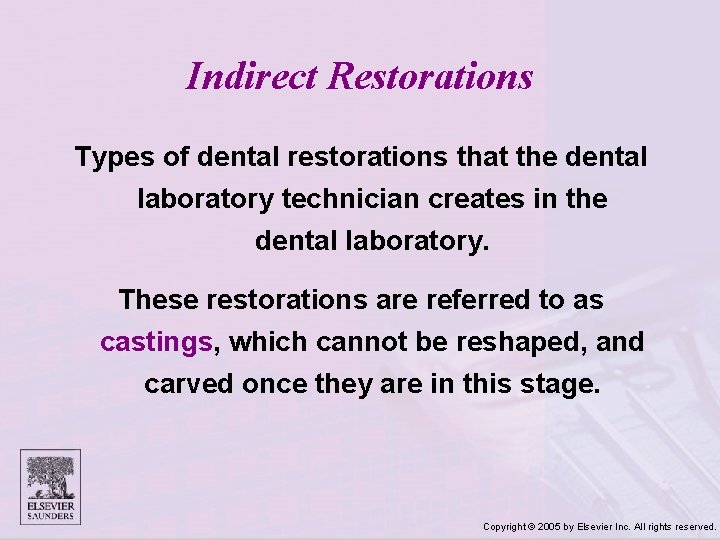 Indirect Restorations

Types of dental restorations that the dental laboratory technician creates in the dental laboratory.

These restorations are referred to as castings, which cannot be reshaped, and carved once they are in this stage.

ELSEVIER
SAUNDERS

Copyright © 2005 by Elsevier Inc. All rights reserved.